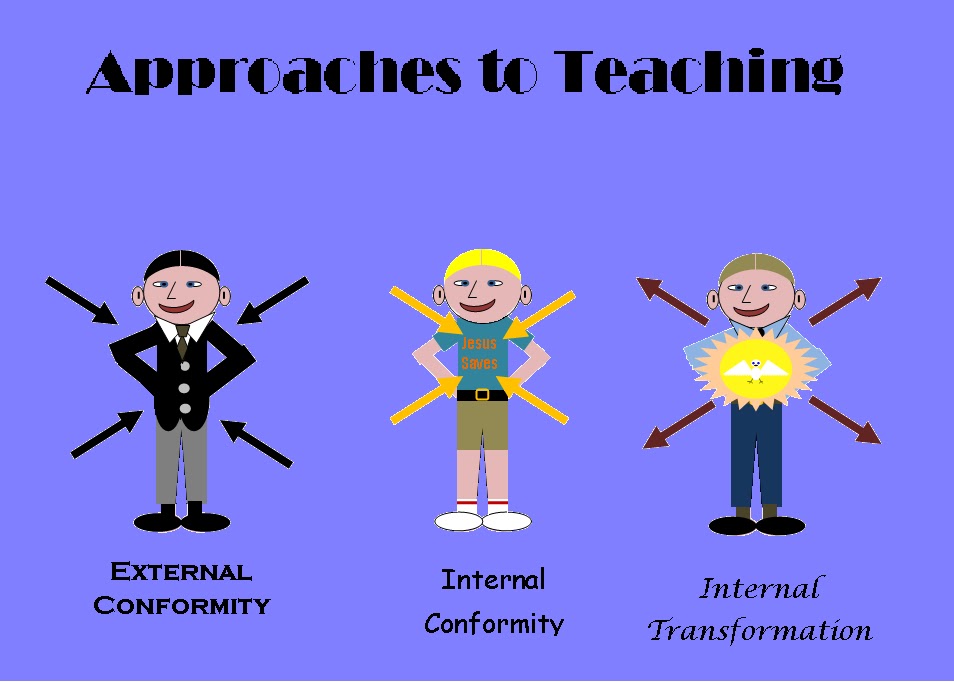 Approaches to Teaching

Jesus Saves

EXTERNAL CONFORMITY

Internal Conformity

Internal Transformation